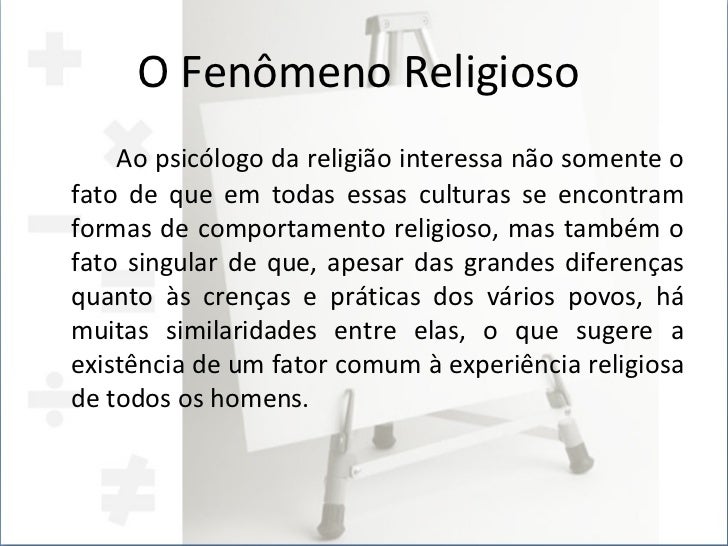 O Fenômeno Religioso

Ao psicólogo da religião interessa não somente o fato de que em todas essas culturas se encontram formas de comportamento religioso, mas também o fato singular de que, apesar das grandes diferenças quanto às crenças e práticas dos vários povos, há muitas similaridades entre elas, o que sugere a existência de um fator comum à experiência religiosa de todos os homens.